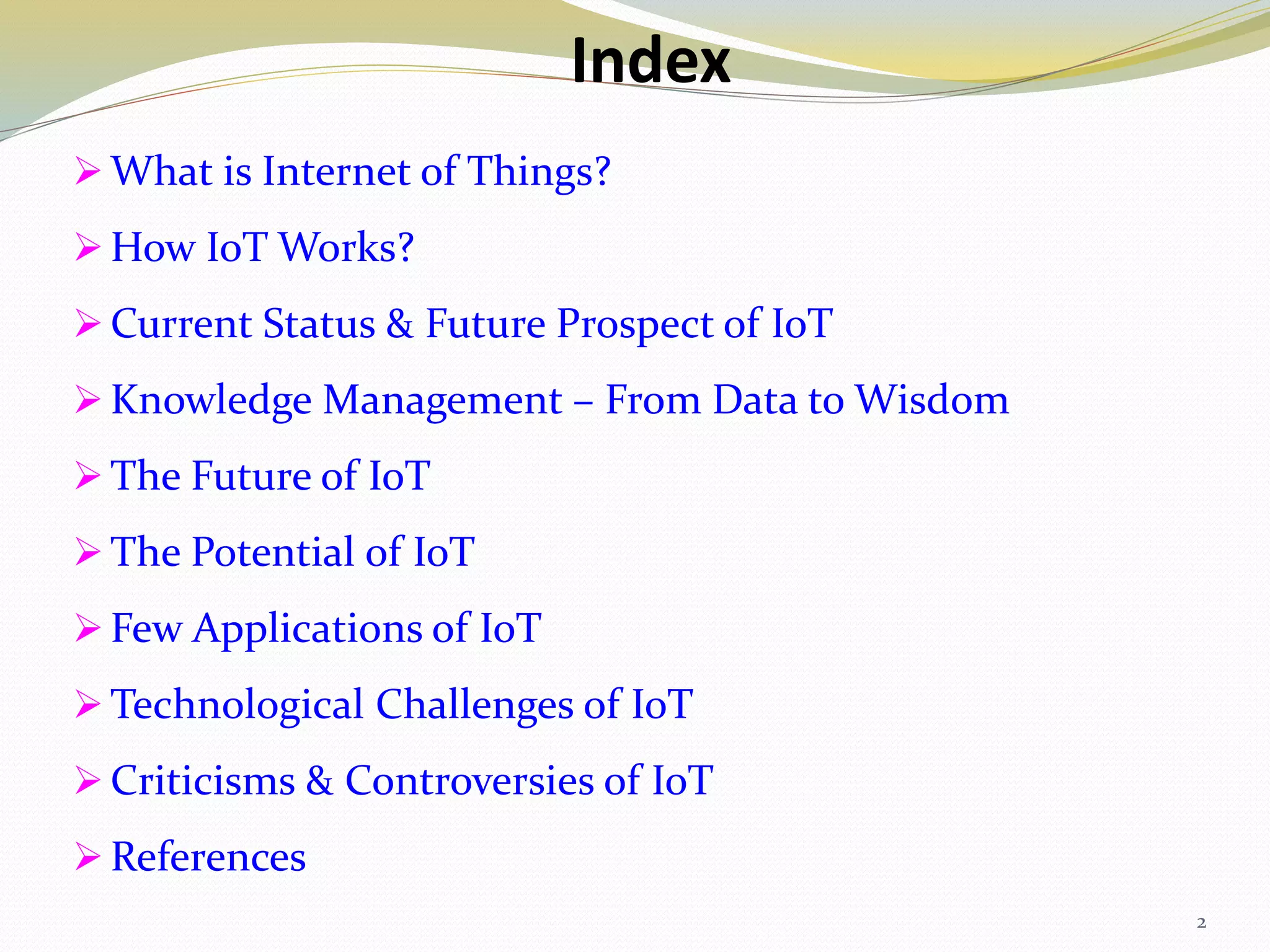 Index

➢ What is Internet of Things?

➢ How IoT Works?

➢ Current Status & Future Prospect of IoT

➢ Knowledge Management – From Data to Wisdom

➢ The Future of IoT

➢ The Potential of IoT

➢ Few Applications of IoT

➢ Technological Challenges of IoT

➢ Criticisms & Controversies of IoT

➢ References

2